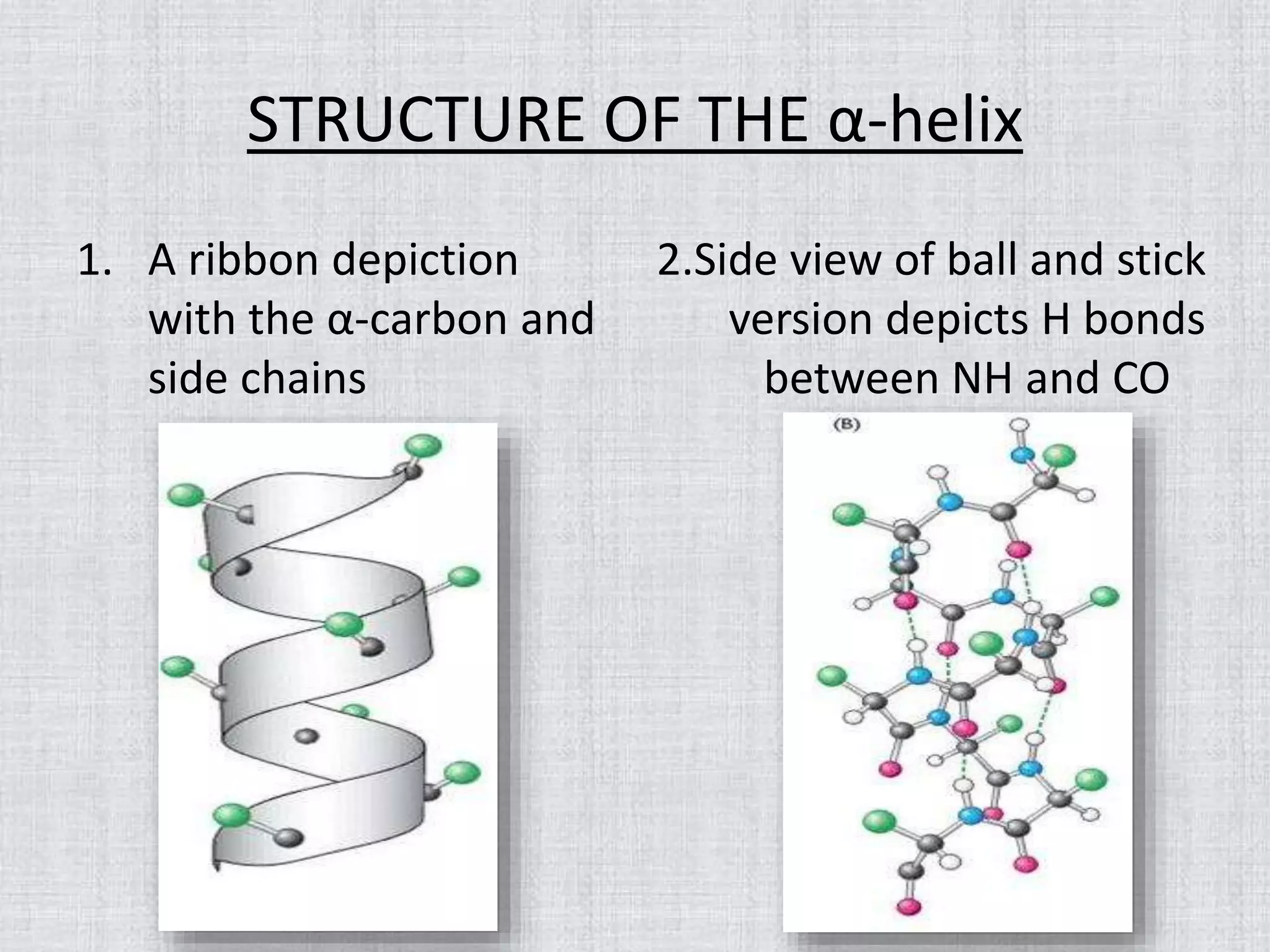 STRUCTURE OF THE α-helix

1. A ribbon depiction with the α-carbon and side chains

2.Side view of ball and stick version depicts H bonds between NH and CO

(B)